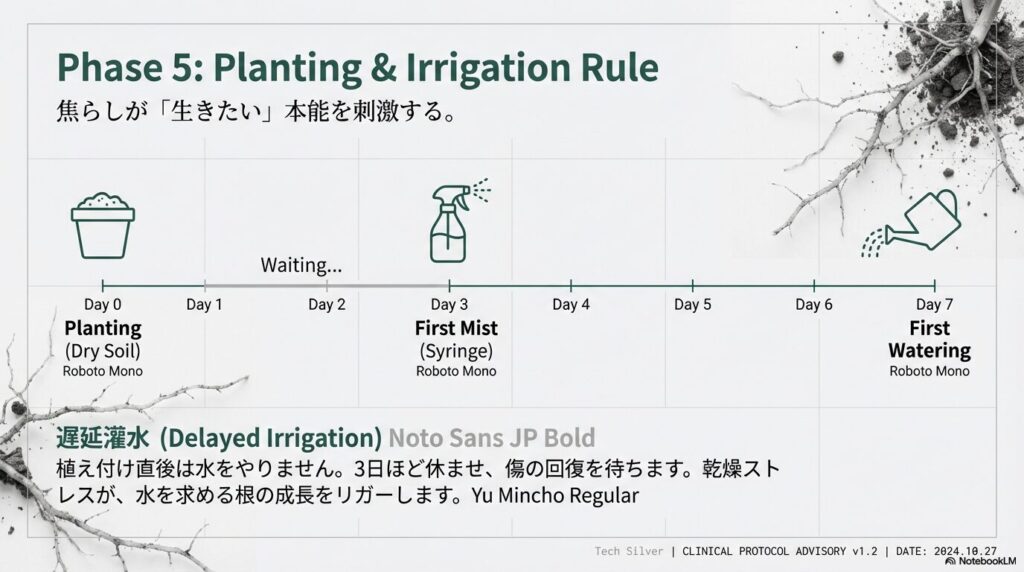 Phase 5: Planting & Irrigation Rule

焦らしが「生きたい」本能を刺激する。

Waiting...

Day 0
Planting
(Dry Soil)
Roboto Mono

Day 1

Day 2

Day 3
First Mist
(Syringe)
Roboto Mono

Day 4

Day 5

Day 6

Day 7
First Watering
Roboto Mono

遅延灌水 (Delayed Irrigation) Noto Sans JP Bold

植え付け直後は水をやりません。3日ほど休ませ、傷の回復を待ちます。乾燥ストレスが、水を求める根の成長をリガーします。Yu Mincho Regular

Tech Silver | CLINICAL PROTOCOL ADVISORY v1.2 | DATE: 2024.10.27

NotebookLM